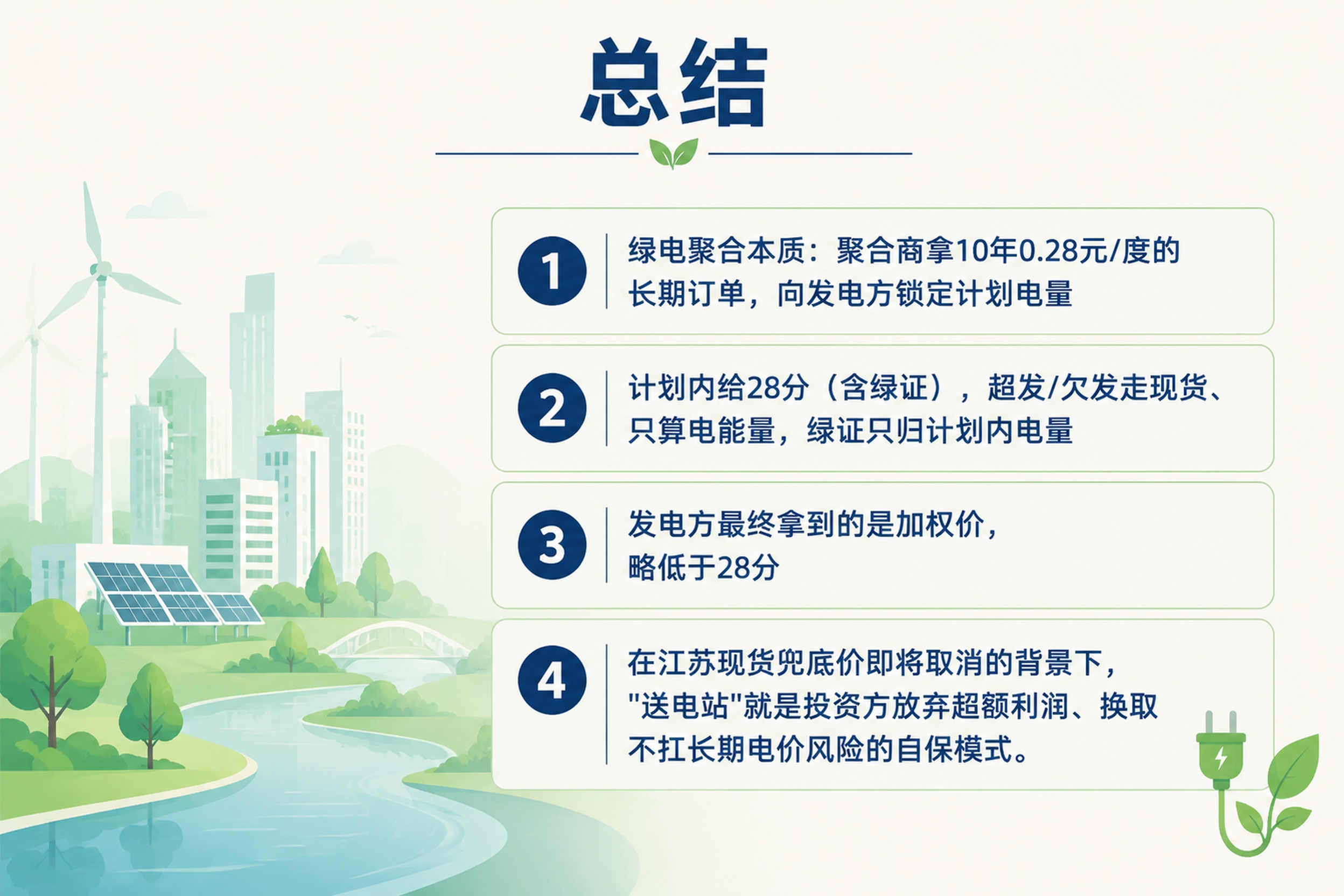 总结

1
绿电聚合本质：聚合商拿10年0.28元/度的长期订单，向发电方锁定计划电量

2
计划内给28分（含绿证），超发/欠发走现货、只算电能量，绿证只归计划内电量

3
发电方最终拿到的是加权价，略低于28分

4
在江苏现货兜底价即将取消的背景下，"送电站"就是投资方放弃超额利润、换取不扛长期电价风险的自保模式。